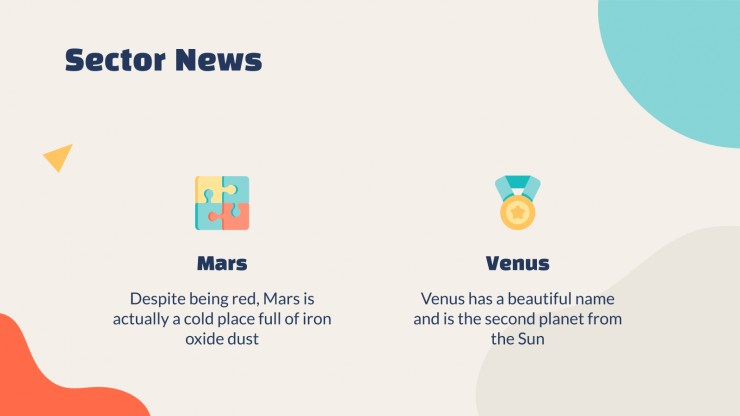 Sector News

Mars

Despite being red, Mars is actually a cold place full of iron oxide dust

Venus

Venus has a beautiful name and is the second planet from the Sun